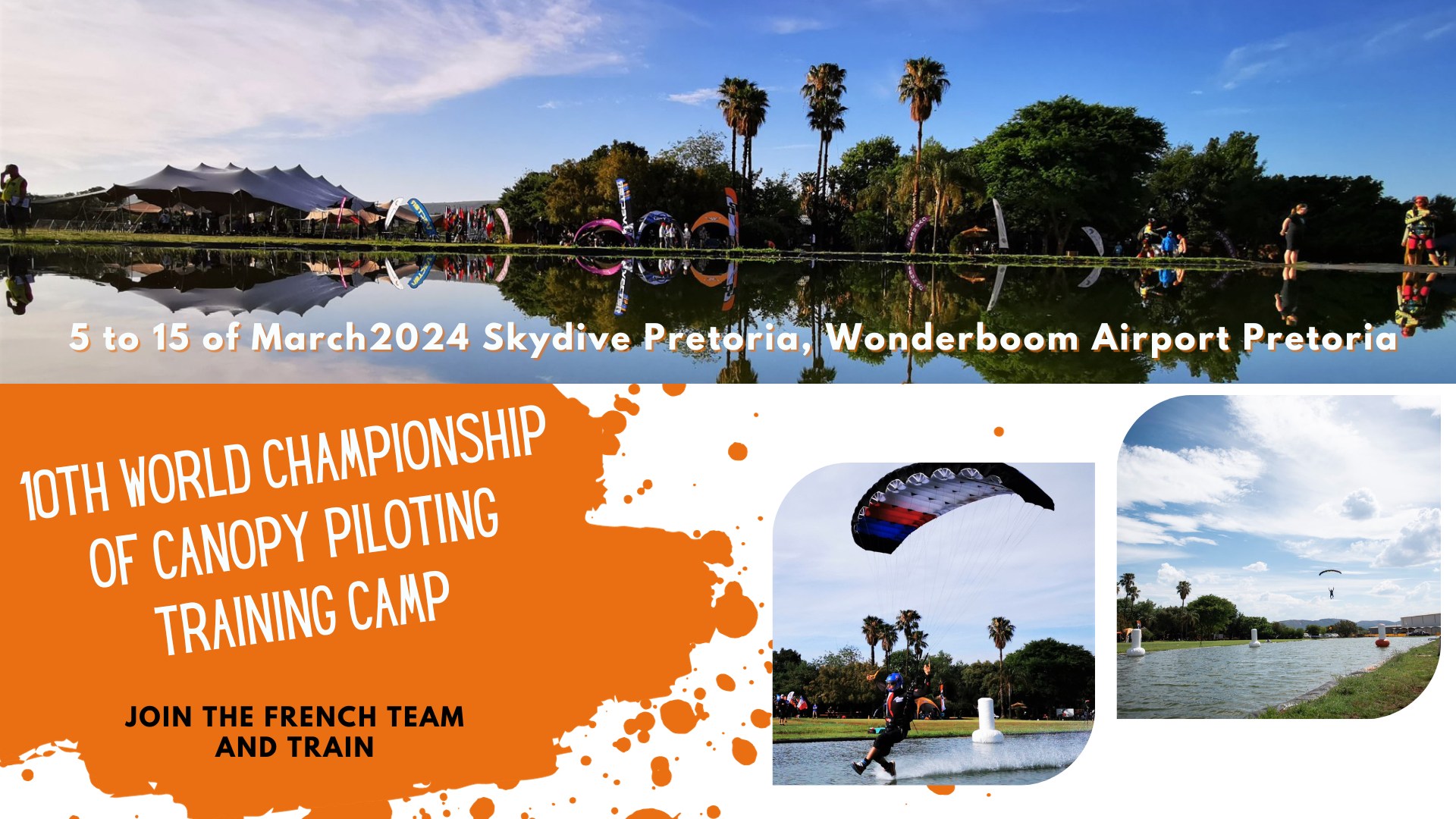 5 to 15 of March2024 Skydive Pretoria, Wonderboom Airport Pretoria

10TH WORLD CHAMPIONSHIP OF CANOPY PILOTING TRAINING CAMP

JOIN THE FRENCH TEAM AND TRAIN